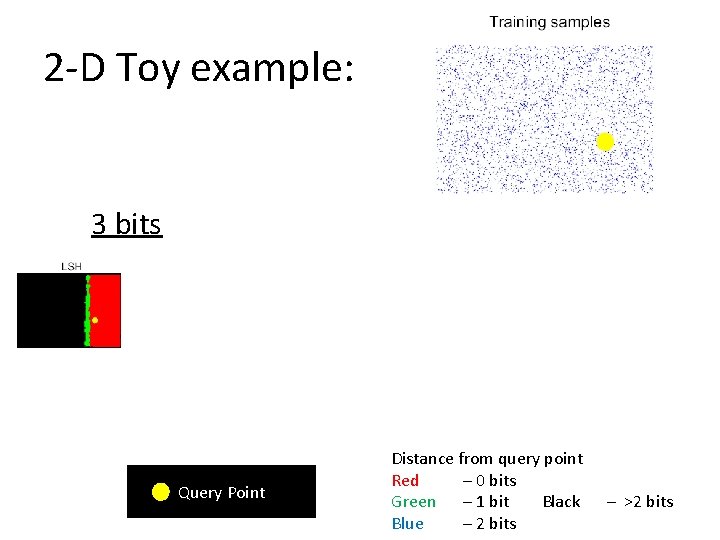 2-D Toy example:

Training samples

3 bits

LSH

Query Point

Distance from query point
Red – 0 bits
Green – 1 bit Black – >2 bits
Blue – 2 bits